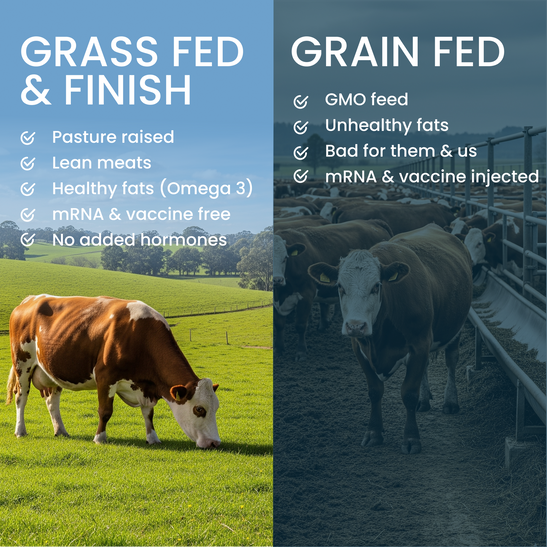 GRASS FED & FINISH

Pasture raised
Lean meats
Healthy fats (Omega 3)
mRNA & vaccine free
No added hormones

GRAIN FED

GMO feed
Unhealthy fats
Bad for them & us
mRNA & vaccine injected